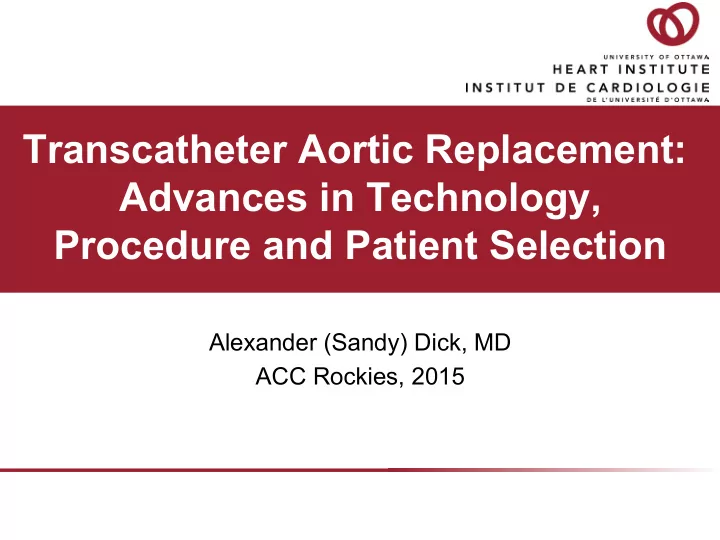 UNIVERSITY OF OTTAWA
HEART INSTITUTE
INSTITUT DE CARDIOLOGIE
DE L'UNIVERSITÉ D'OTTAWA

Transcatheter Aortic Replacement: Advances in Technology, Procedure and Patient Selection

Alexander (Sandy) Dick, MD
ACC Rockies, 2015